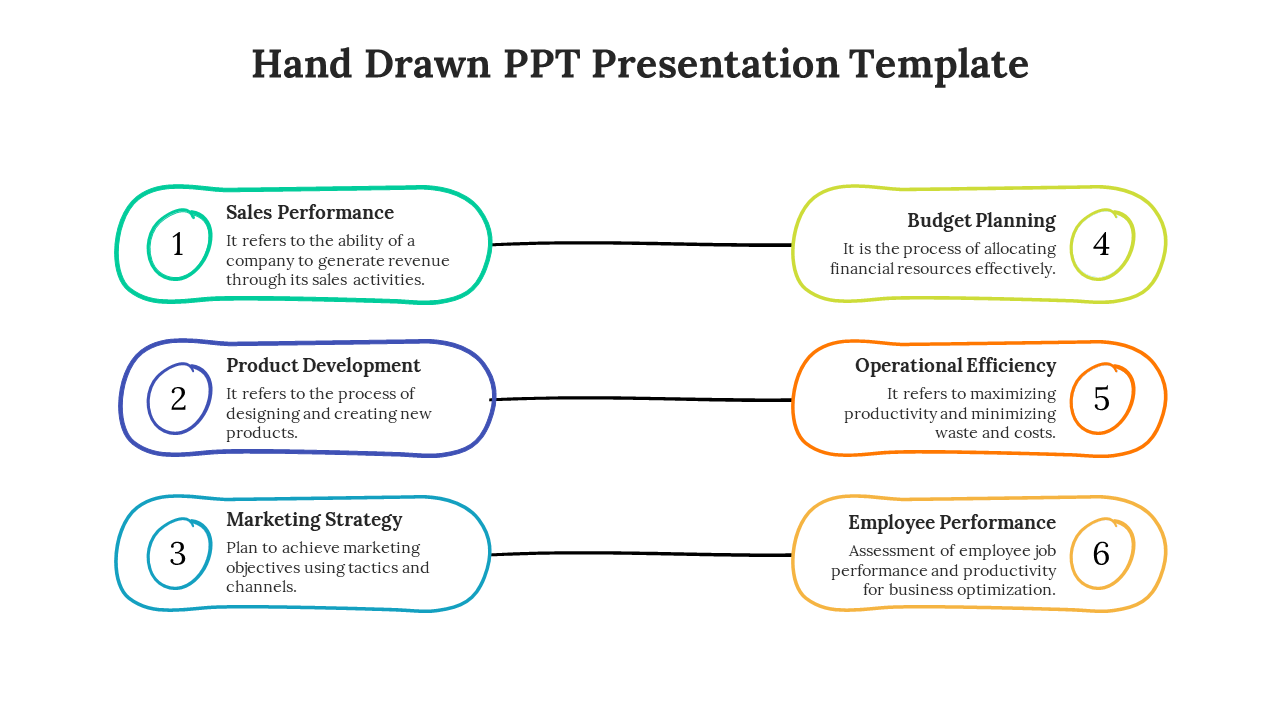 Hand Drawn PPT Presentation Template

1
Sales Performance
It refers to the ability of a company to generate revenue through its sales activities.

2
Product Development
It refers to the process of designing and creating new products.

3
Marketing Strategy
Plan to achieve marketing objectives using tactics and channels.

Budget Planning
It is the process of allocating financial resources effectively.
4

Operational Efficiency
It refers to maximizing productivity and minimizing waste and costs.
5

Employee Performance
Assessment of employee job performance and productivity for business optimization.
6